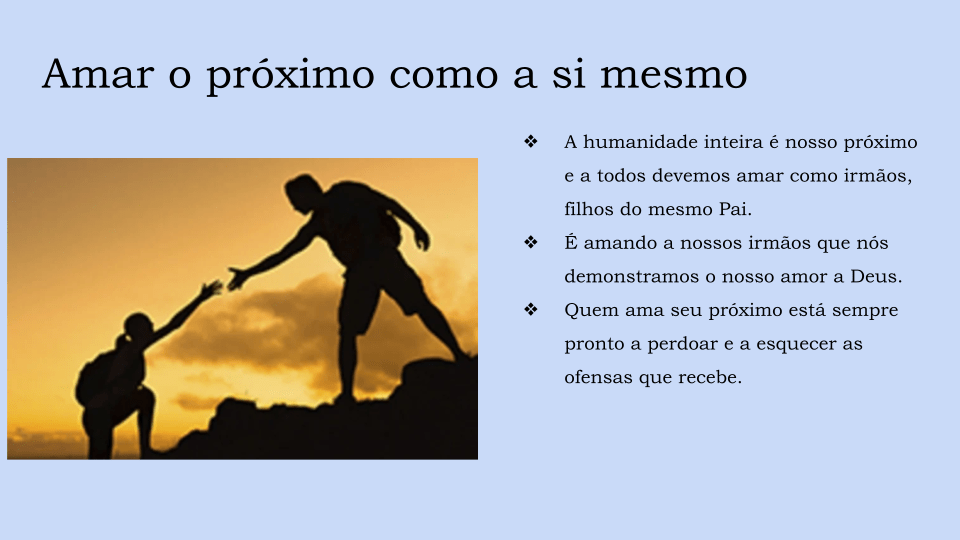 Amar o próximo como a si mesmo

❖ A humanidade inteira é nosso próximo e a todos devemos amar como irmãos, filhos do mesmo Pai.

❖ É amando a nossos irmãos que nós demonstramos o nosso amor a Deus.

❖ Quem ama seu próximo está sempre pronto a perdoar e a esquecer as ofensas que recebe.